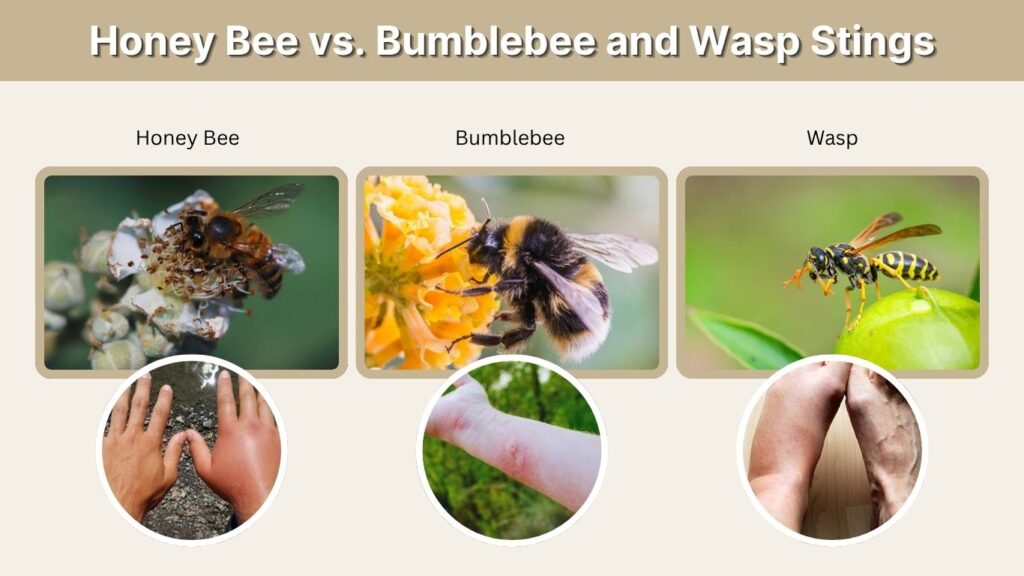 Honey Bee vs. Bumblebee and Wasp Stings

Honey Bee

Bumblebee

Wasp